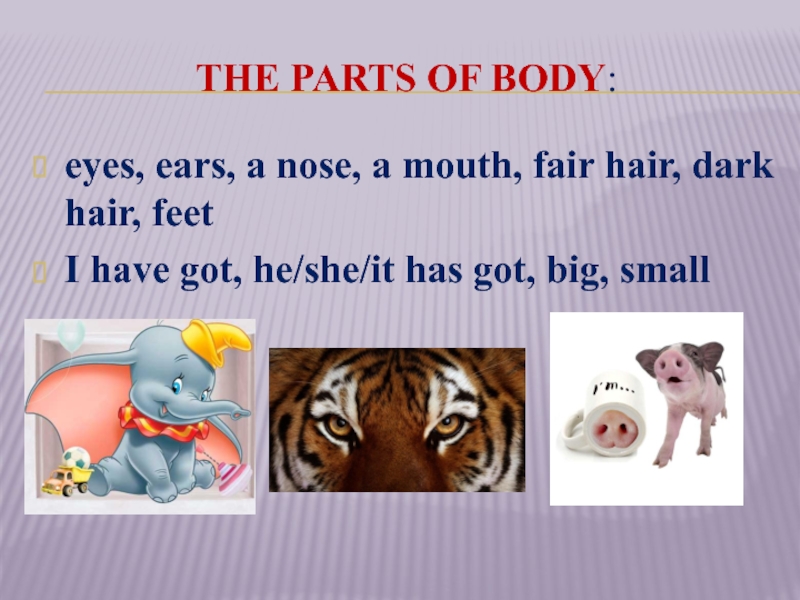 THE PARTS OF BODY:

eyes, ears, a nose, a mouth, fair hair, dark hair, feet

I have got, he/she/it has got, big, small

I'm...